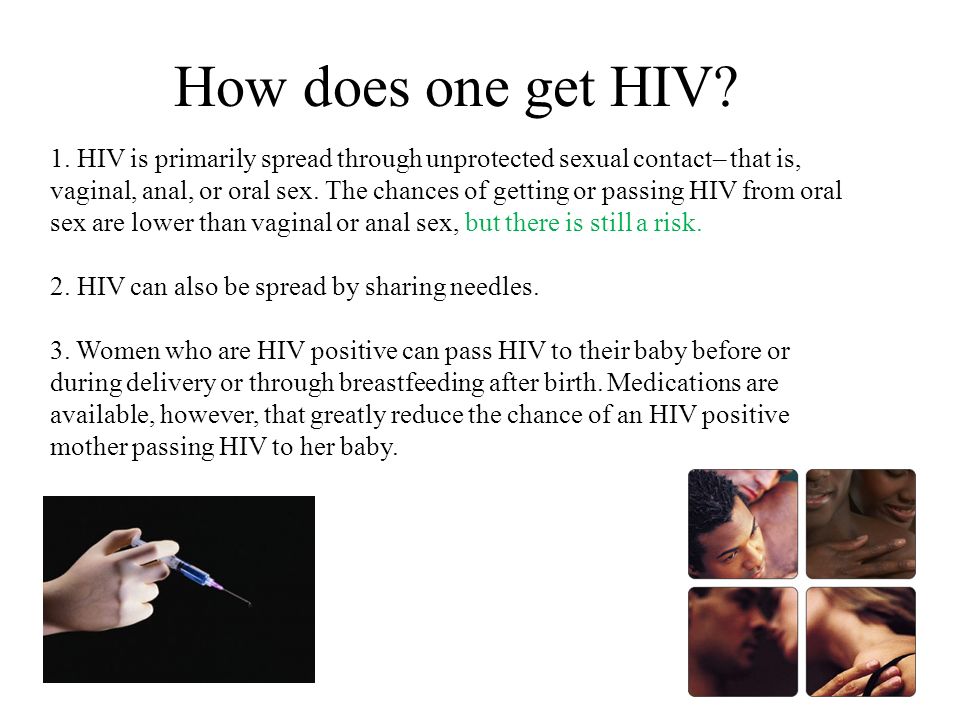 How does one get HIV?

1. HIV is primarily spread through unprotected sexual contact– that is, vaginal, anal, or oral sex. The chances of getting or passing HIV from oral sex are lower than vaginal or anal sex, but there is still a risk.

2. HIV can also be spread by sharing needles.

3. Women who are HIV positive can pass HIV to their baby before or during delivery or through breastfeeding after birth. Medications are available, however, that greatly reduce the chance of an HIV positive mother passing HIV to her baby.